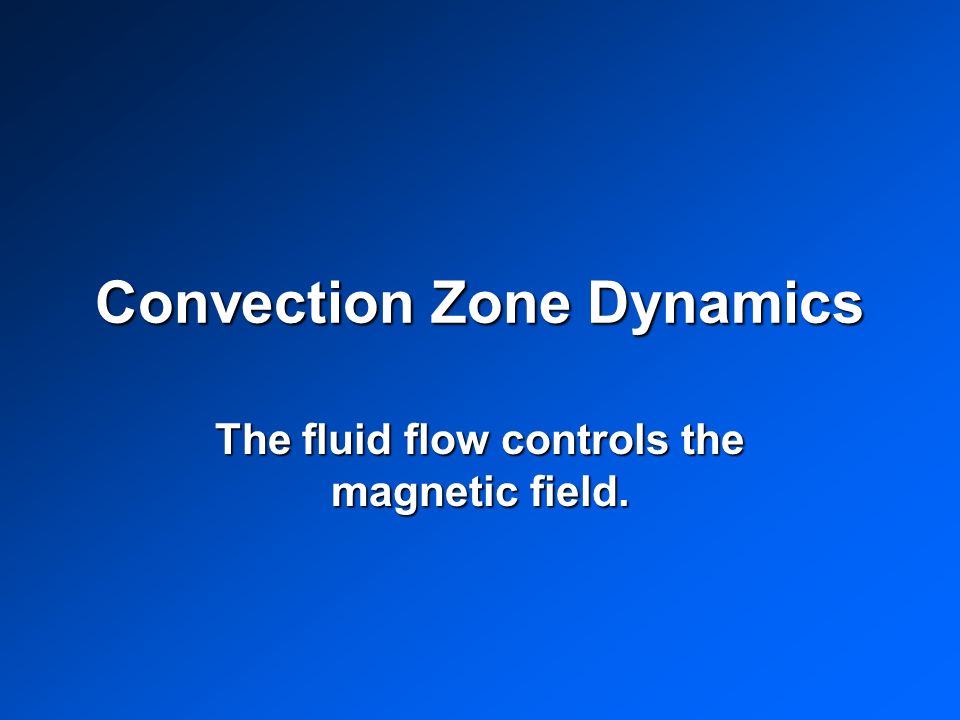 Convection Zone Dynamics

The fluid flow controls the magnetic field.